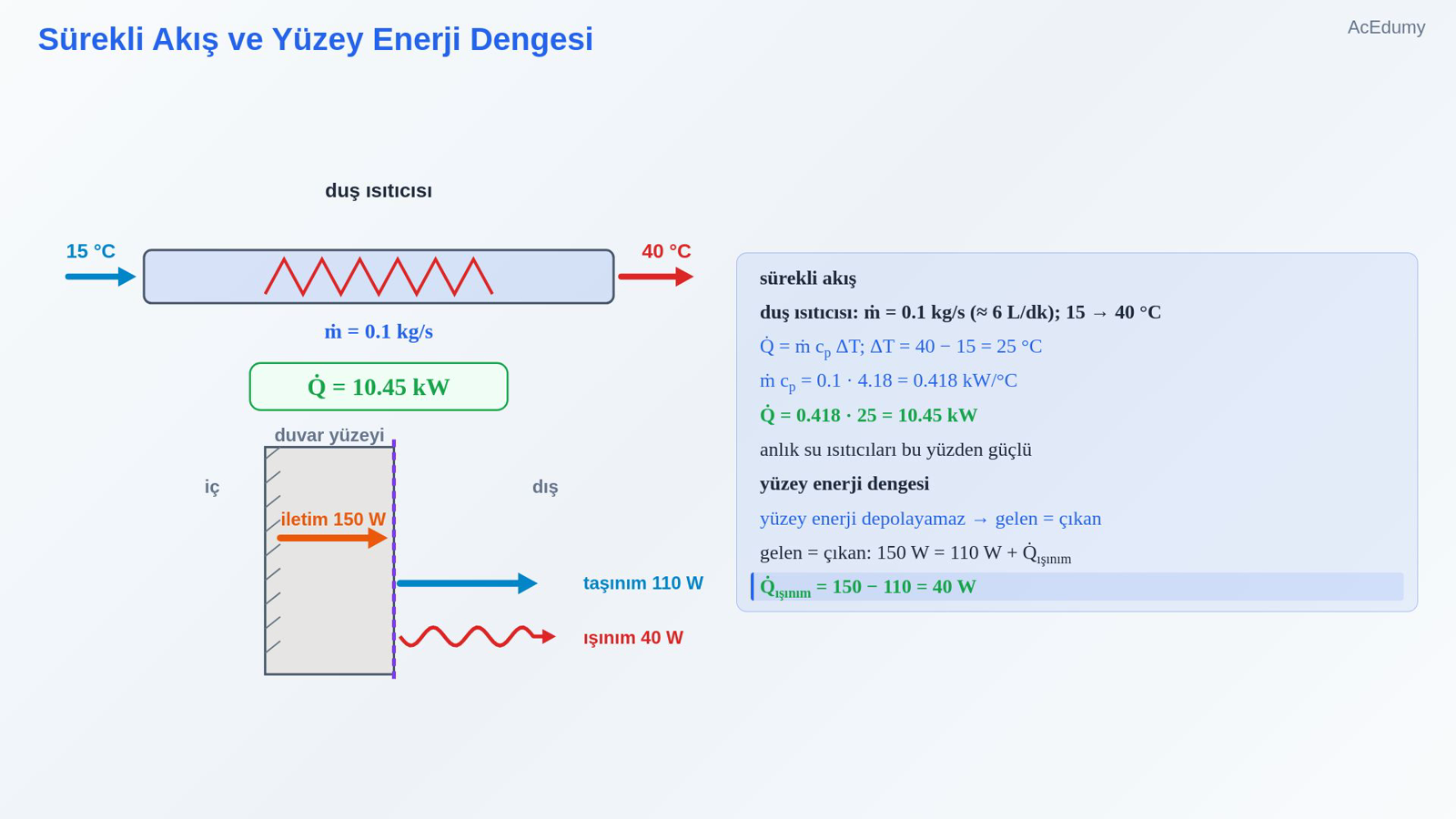 Sürekli Akış ve Yüzey Enerji Dengesi

AcEdumy

duş ısıtıcısı

15 °C

40 °C

$\dot{m} = 0.1$ kg/s

$\dot{Q} = 10.45$ kW

duvar yüzeyi

iç

dış

iletim 150 W

taşınım 110 W

ışınım 40 W

sürekli akış

duş ısıtıcısı: $\dot{m} = 0.1$ kg/s (≈ 6 L/dk); 15 → 40 °C

$\dot{Q} = \dot{m} c_p \Delta T$; $\Delta T = 40 - 15 = 25$ °C

$\dot{m} c_p = 0.1 \cdot 4.18 = 0.418$ kW/°C

$\dot{Q} = 0.418 \cdot 25 = 10.45$ kW

anlık su ısıtıcıları bu yüzden güçlü

yüzey enerji dengesi

yüzey enerji depolayamaz → gelen = çıkan

gelen = çıkan: 150 W = 110 W + $\dot{Q}_{ışınım}$

$\dot{Q}_{ışınım} = 150 - 110 = 40$ W